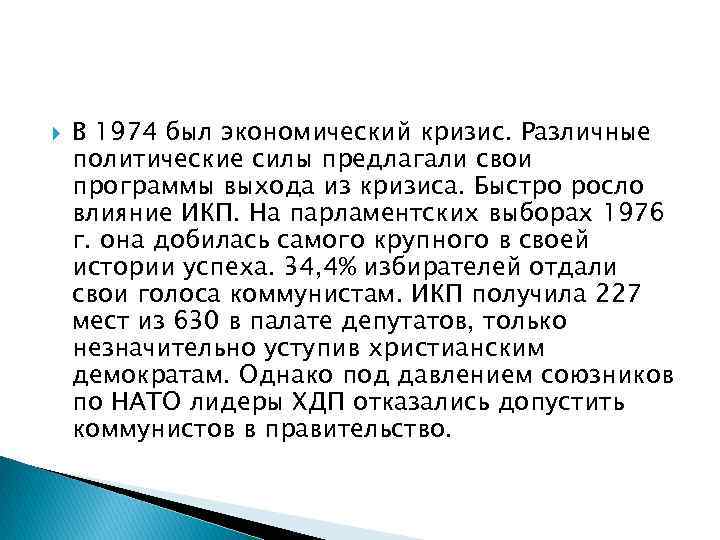 В 1974 был экономический кризис. Различные политические силы предлагали свои программы выхода из кризиса. Быстро росло влияние ИКП. На парламентских выборах 1976 г. она добилась самого крупного в своей истории успеха. 34,4% избирателей отдали свои голоса коммунистам. ИКП получила 227 мест из 630 в палате депутатов, только незначительно уступив христианским демократам. Однако под давлением союзников по НАТО лидеры ХДП отказались допустить коммунистов в правительство.